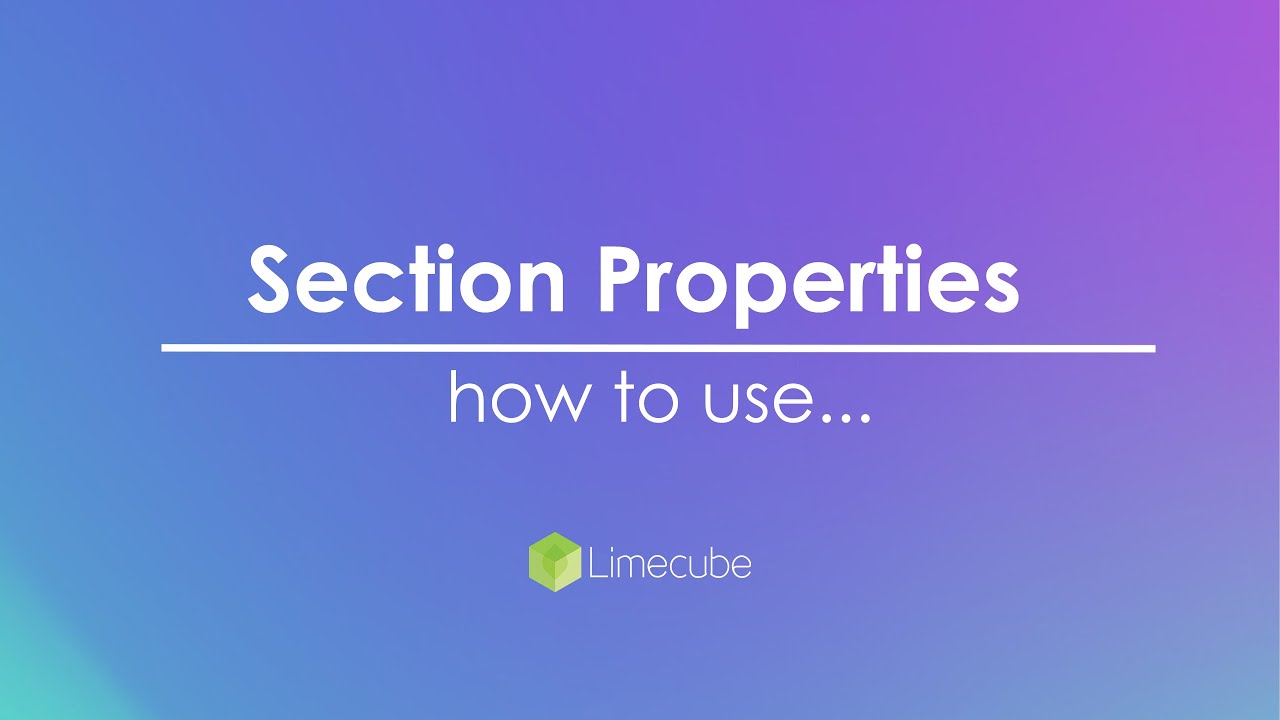 Section Properties

how to use...

Limecube